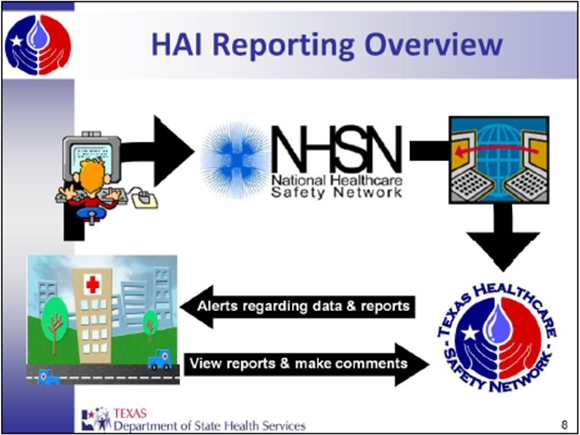 HAI Reporting Overview

NHSN
National Healthcare Safety Network

Alerts regarding data & reports

View reports & make comments

TEXAS HEALTHCARE SAFETY NETWORK

TEXAS
Department of State Health Services

8